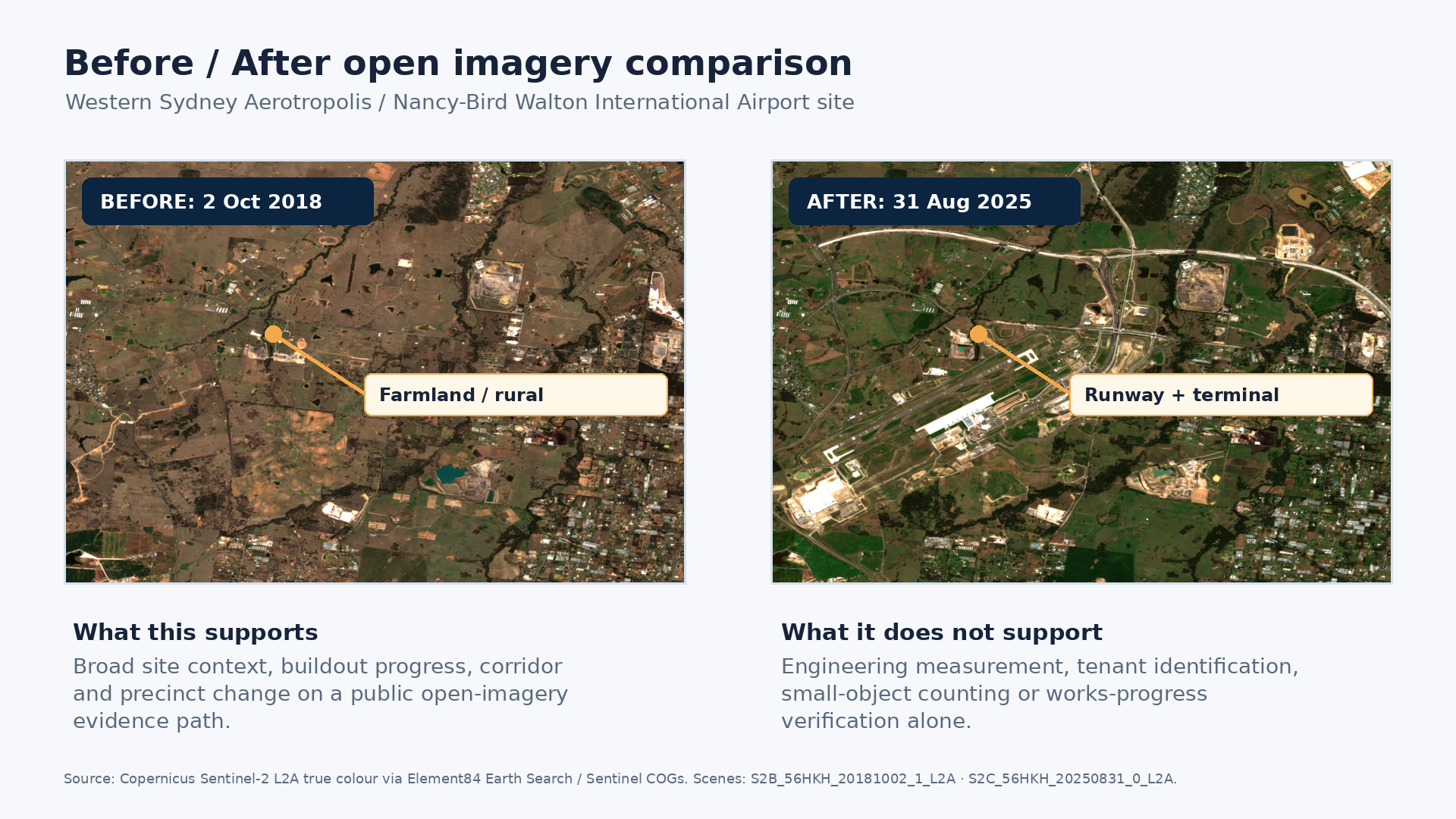 Before / After open imagery comparison

Western Sydney Aerotropolis / Nancy-Bird Walton International Airport site

BEFORE: 2 Oct 2018

Farmland / rural

AFTER: 31 Aug 2025

Runway + terminal

What this supports

Broad site context, buildout progress, corridor and precinct change on a public open-imagery evidence path.

What it does not support

Engineering measurement, tenant identification, small-object counting or works-progress verification alone.

Source: Copernicus Sentinel-2 L2A true colour via Element84 Earth Search / Sentinel COGs. Scenes: S2B_56HKH_20181002_1_L2A · S2C_56HKH_20250831_0_L2A.